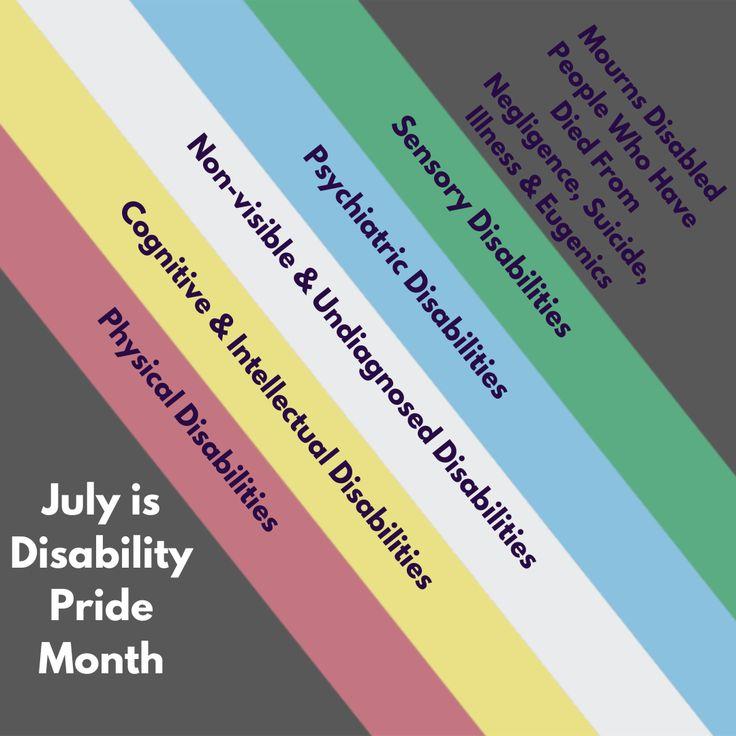 Mourns Disabled People Who Have Died From Negligence, Suicide, Illness & Eugenics

Sensory Disabilities

Psychiatric Disabilities

Non-visible & Undiagnosed Disabilities

Cognitive & Intellectual Disabilities

Physical Disabilities

July is Disability Pride Month